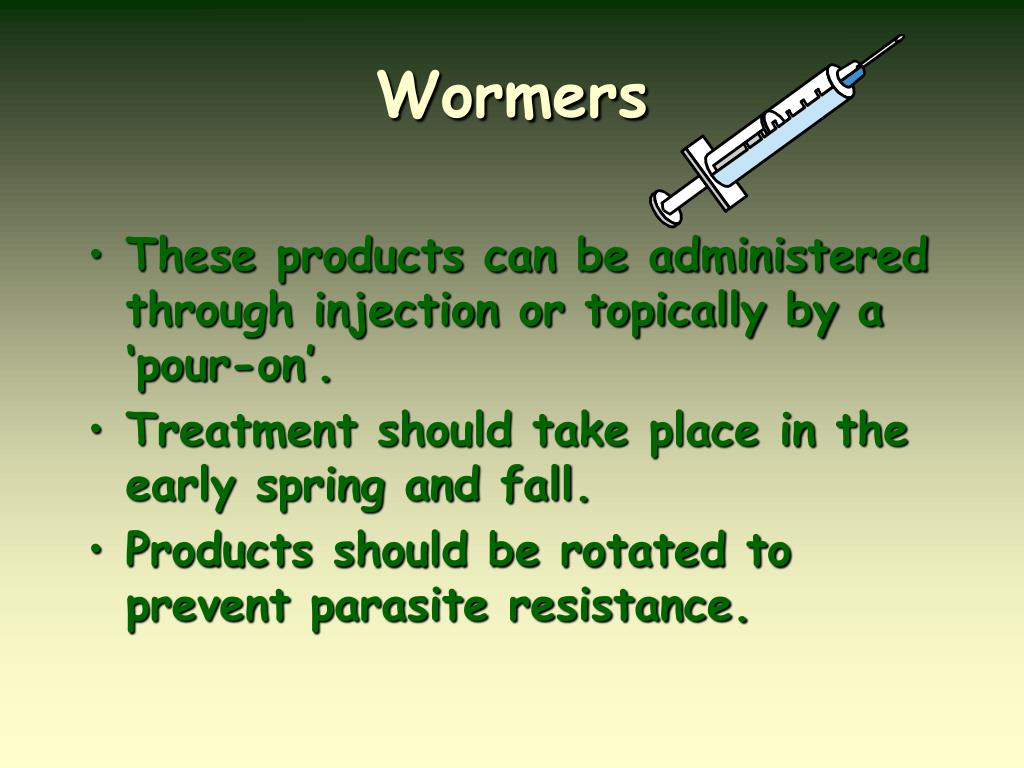 Wormers

• These products can be administered through injection or topically by a ‘pour-on’.
• Treatment should take place in the early spring and fall.
• Products should be rotated to prevent parasite resistance.